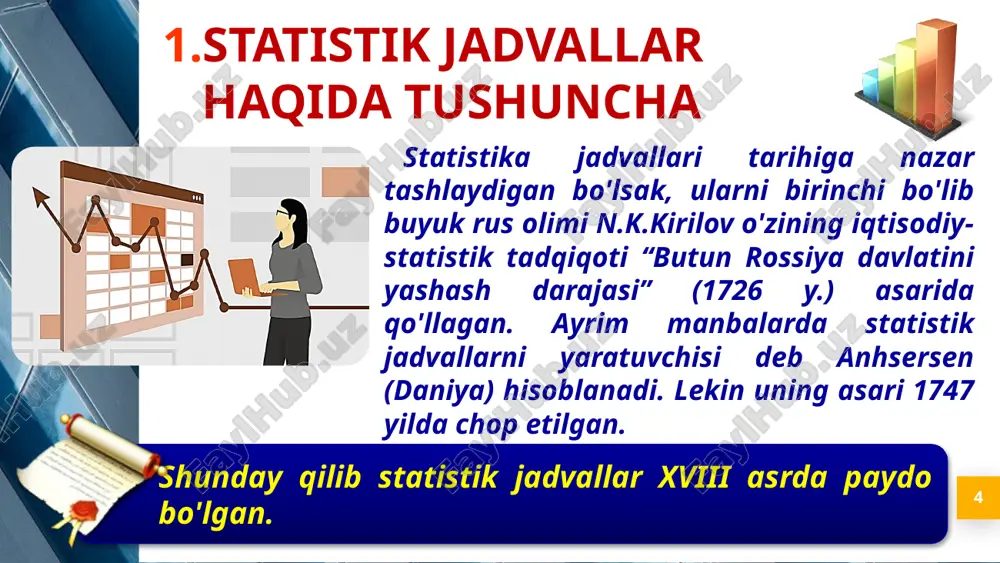 1.STATISTIK JADVALLAR HAQIDA TUSHUNCHA

Statistika jadvallari tarihiga nazar tashlaydigan bo'lsak, ularni birinchi bo'lib buyuk rus olimi N.K.Kirilov o'zining iqtisodiy-statistik tadqiqoti “Butun Rossiya davlatini yashash darajasi” (1726 y.) asarida qo'llagan. Ayrim manbalarda statistik jadvallarni yaratuvchisi deb Anhsersen (Daniya) hisoblanadi. Lekin uning asari 1747 yilda chop etilgan.

Shunday qilib statistik jadvallar XVIII asrda paydo bo'lgan.

4

FaylHub.uz